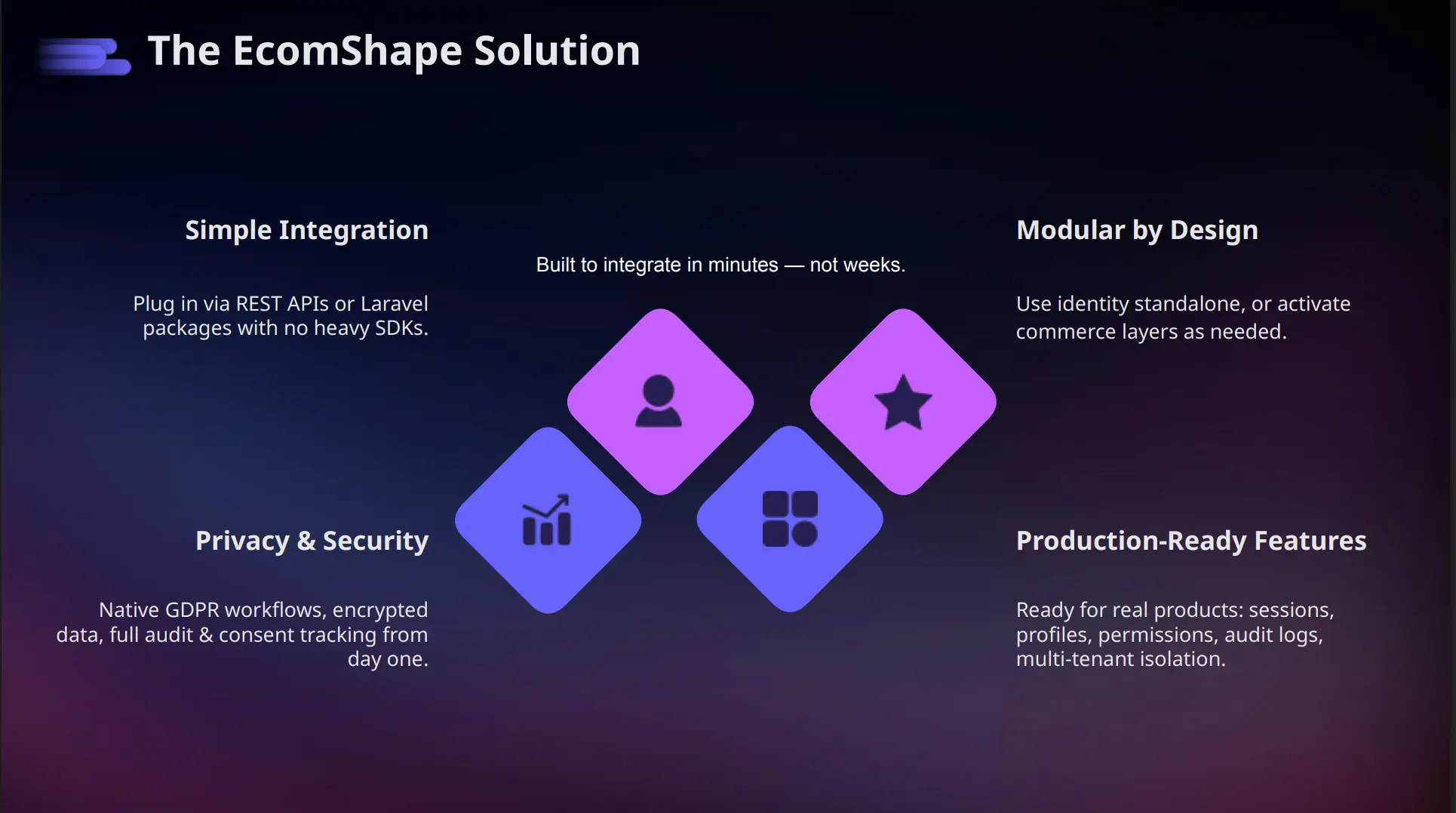 The EcomShape Solution

Simple Integration

Plug in via REST APIs or Laravel packages with no heavy SDKs.

Built to integrate in minutes — not weeks.

Modular by Design

Use identity standalone, or activate commerce layers as needed.

Privacy & Security

Native GDPR workflows, encrypted data, full audit & consent tracking from day one.

Production-Ready Features

Ready for real products: sessions, profiles, permissions, audit logs, multi-tenant isolation.